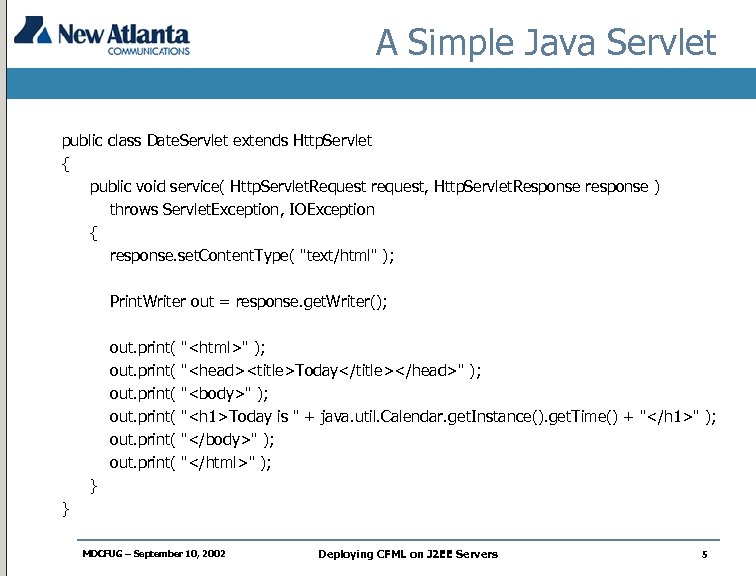 New Atlanta
COMMUNICATIONS

A Simple Java Servlet

public class DateServlet extends HttpServlet
{
public void service( HttpServletRequest request, HttpServletResponse response )
throws ServletException, IOException
{
response.setContentType( "text/html" );

PrintWriter out = response.getWriter();

out.print( "<html>" );
out.print( "<head><title>Today</title></head>" );
out.print( "<body>" );
out.print( "<h1>Today is " + java.util.Calendar.getInstance().getTime() + "</h1>" );
out.print( "</body>" );
out.print( "</html>" );
}
}

MDCFUG – September 10, 2002

Deploying CFML on J2EE Servers

5